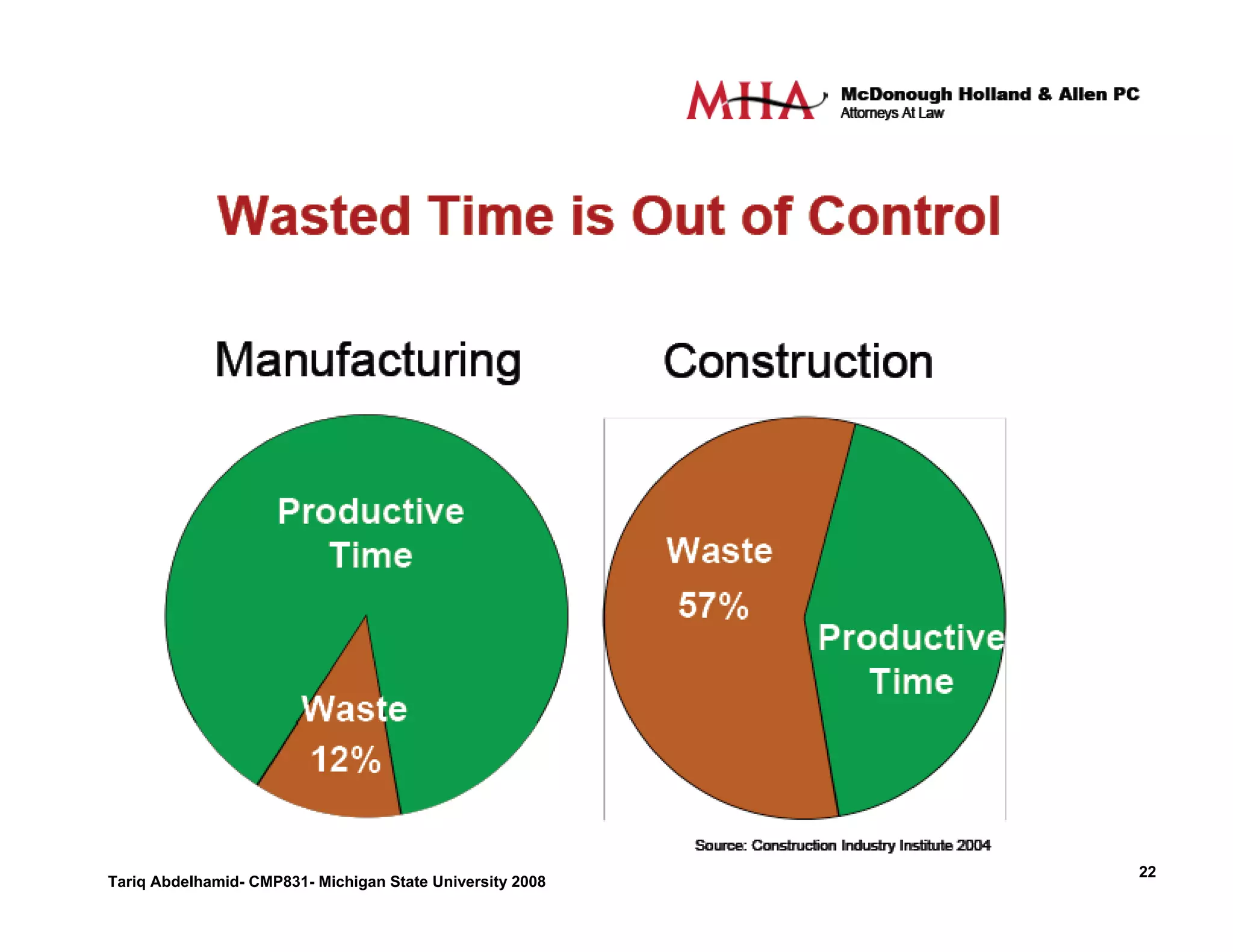 MHA McDonough Holland & Allen PC
Attorneys At Law

Wasted Time is Out of Control

Manufacturing

Productive Time

Waste 12%

Construction

Waste 57%

Productive Time

Source: Construction Industry Institute 2004

Tariq Abdelhamid- CMP831- Michigan State University 2008

22